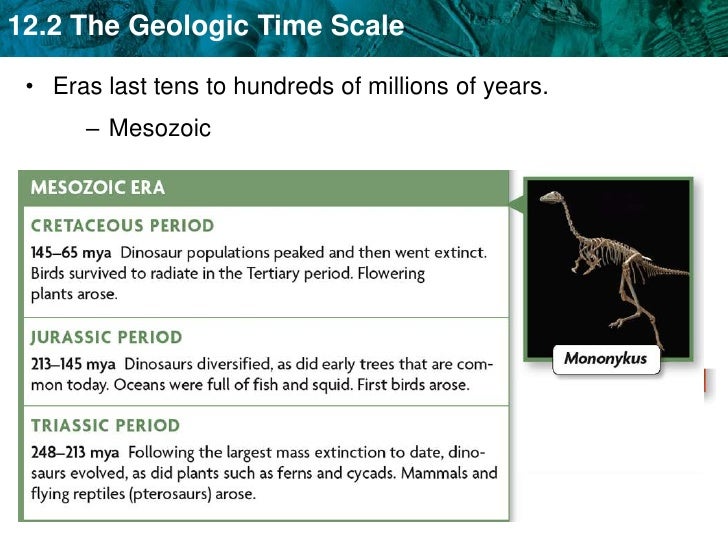 12.2 The Geologic Time Scale

• Eras last tens to hundreds of millions of years.

– Mesozoic

MESOZOIC ERA

CRETACEOUS PERIOD

145–65 mya Dinosaur populations peaked and then went extinct. Birds survived to radiate in the Tertiary period. Flowering plants arose.

JURASSIC PERIOD

213–145 mya Dinosaurs diversified, as did early trees that are common today. Oceans were full of fish and squid. First birds arose.

TRIASSIC PERIOD

248–213 mya Following the largest mass extinction to date, dinosaurs evolved, as did plants such as ferns and cycads. Mammals and flying reptiles (pterosaurs) arose.

Mononykus